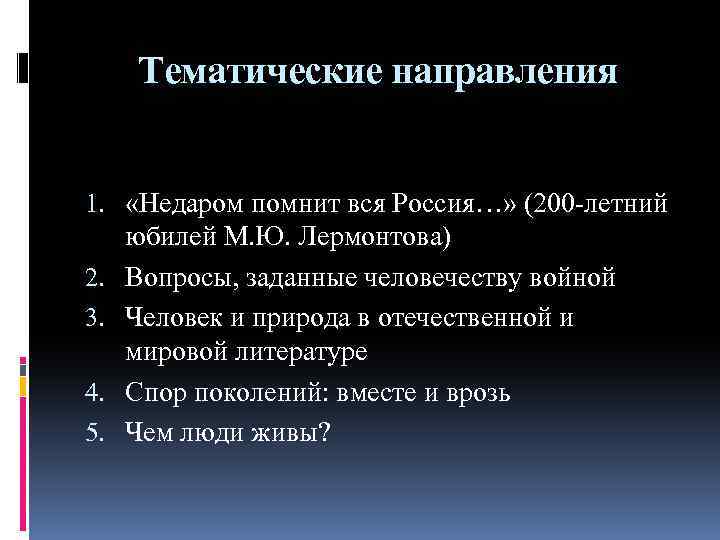 Тематические направления

1. «Недаром помнит вся Россия…» (200-летний юбилей М.Ю. Лермонтова)
2. Вопросы, заданные человечеству войной
3. Человек и природа в отечественной и мировой литературе
4. Спор поколений: вместе и врозь
5. Чем люди живы?